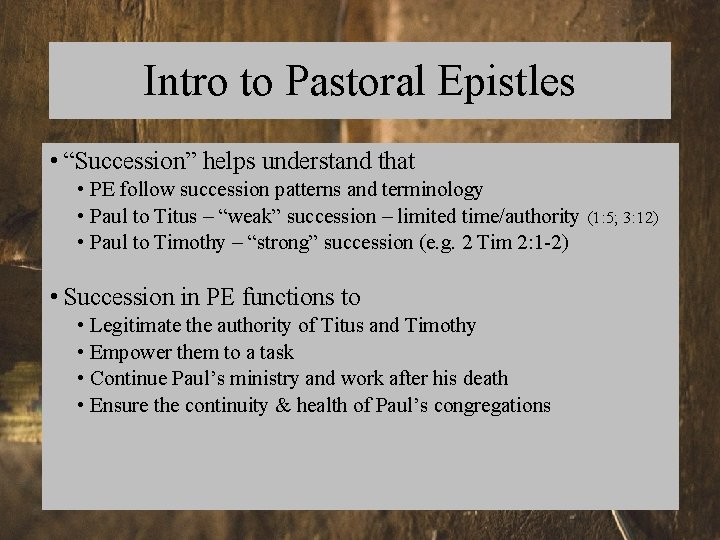 Intro to Pastoral Epistles

• “Succession” helps understand that
  • PE follow succession patterns and terminology
  • Paul to Titus – “weak” succession – limited time/authority (1:5; 3:12)
  • Paul to Timothy – “strong” succession (e.g. 2 Tim 2:1-2)

• Succession in PE functions to
  • Legitimate the authority of Titus and Timothy
  • Empower them to a task
  • Continue Paul’s ministry and work after his death
  • Ensure the continuity & health of Paul’s congregations